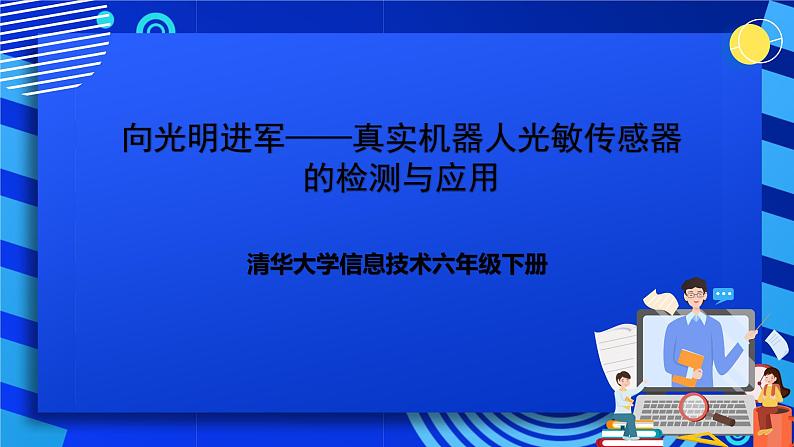 向光明进军——真实机器人光敏传感器的检测与应用

清华大学信息技术六年级下册